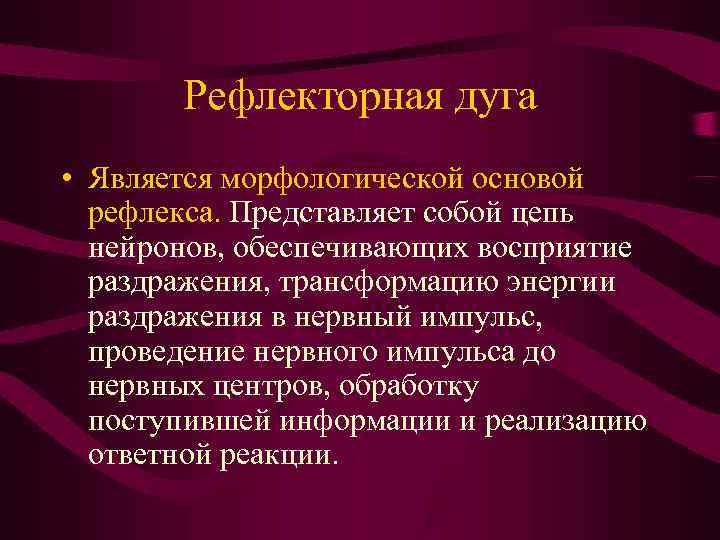 Рефлекторная дуга

• Является морфологической основой рефлекса. Представляет собой цепь нейронов, обеспечивающих восприятие раздражения, трансформацию энергии раздражения в нервный импульс, проведение нервного импульса до нервных центров, обработку поступившей информации и реализацию ответной реакции.